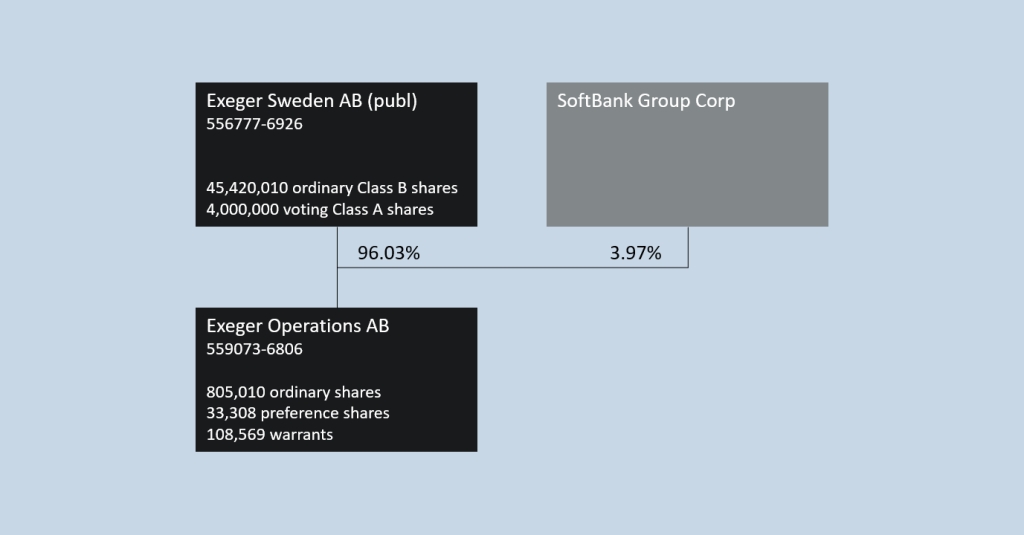 Exeger Sweden AB (publ)
556777-6926

45,420,010 ordinary Class B shares
4,000,000 voting Class A shares

SoftBank Group Corp

96.03%

3.97%

Exeger Operations AB
559073-6806

805,010 ordinary shares
33,308 preference shares
108,569 warrants